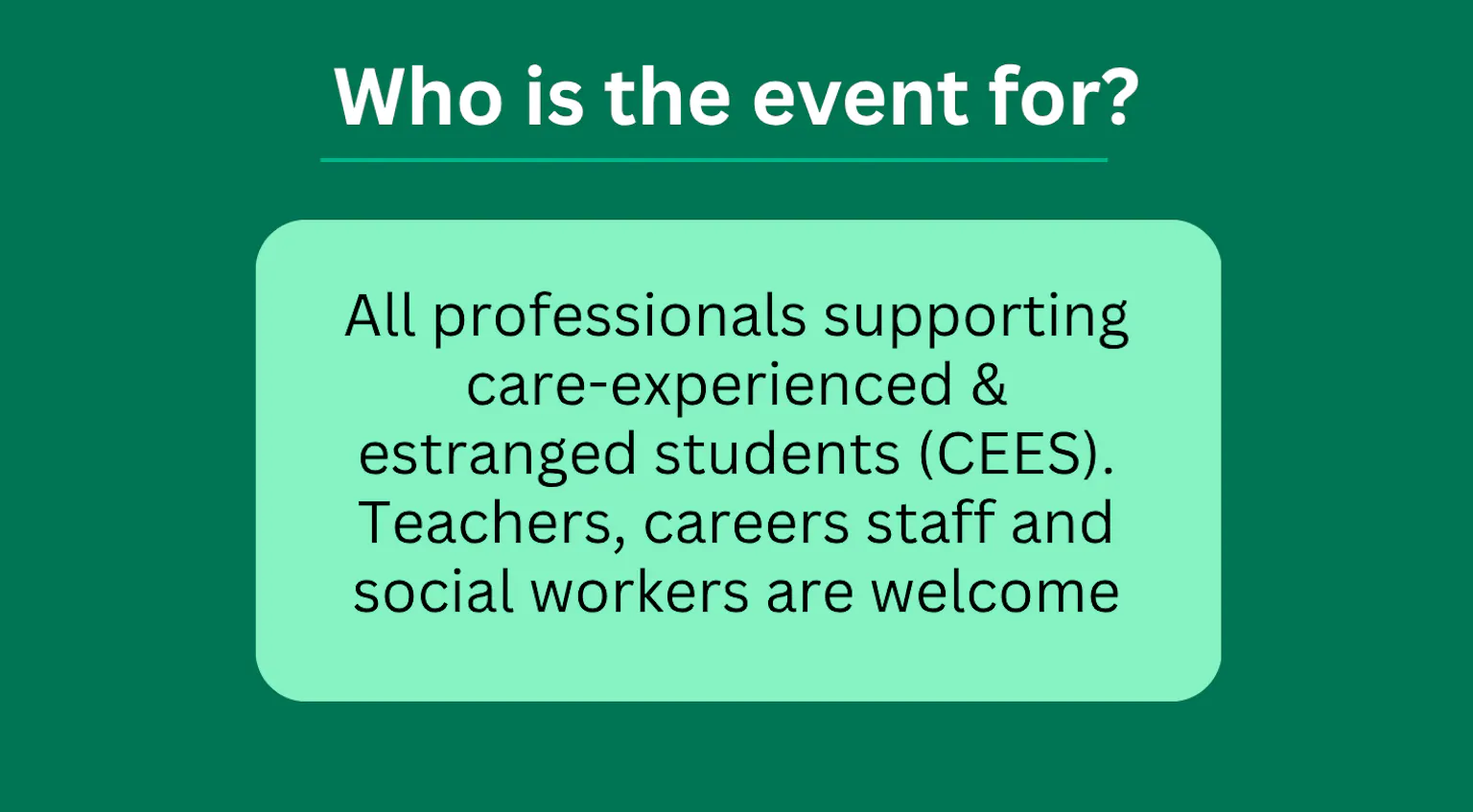 Who is the event for?

All professionals supporting care-experienced & estranged students (CEES). Teachers, careers staff and social workers are welcome